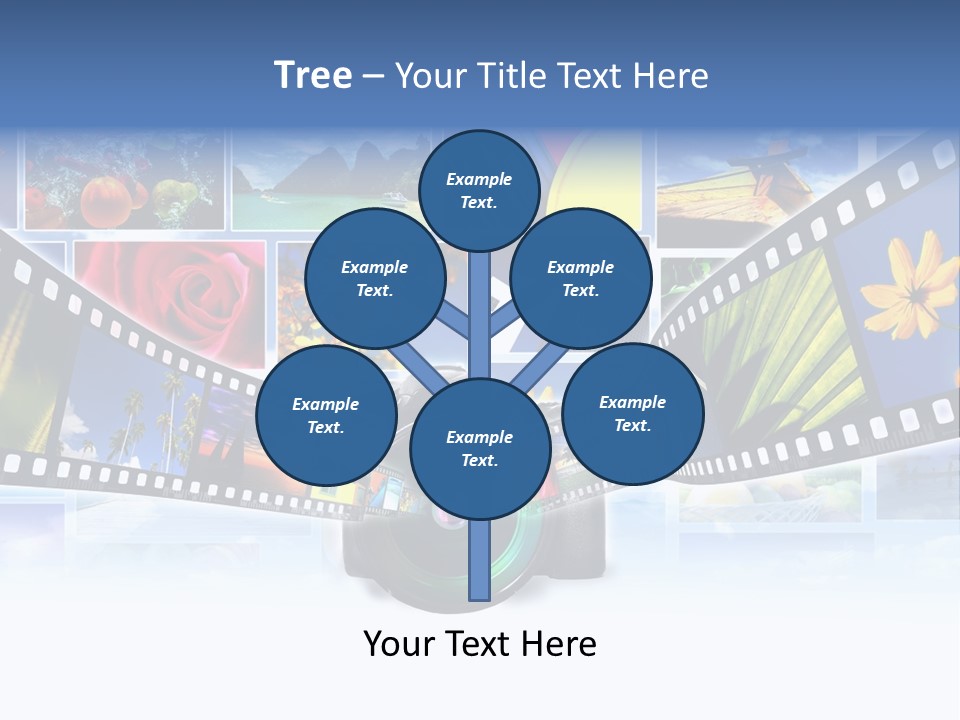 Tree – Your Title Text Here

Example Text.

Example Text.

Example Text.

Example Text.

Example Text.

Example Text.

Your Text Here